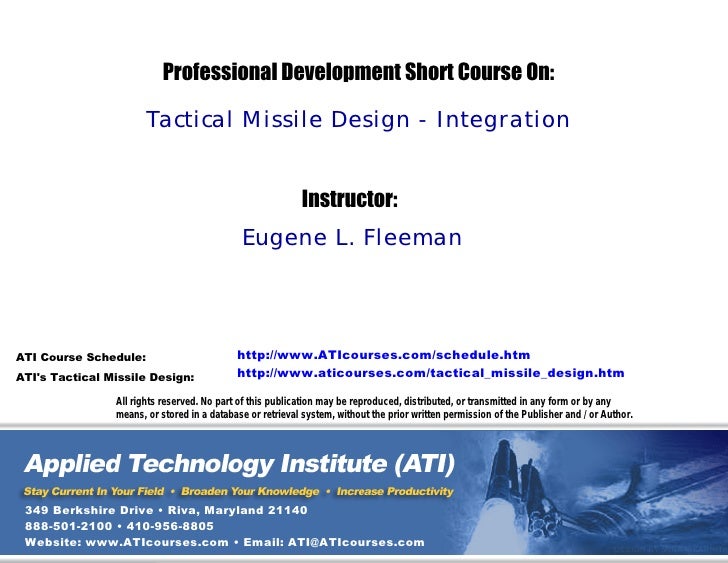 Professional Development Short Course On:

Tactical Missile Design - Integration

Instructor:

Eugene L. Fleeman

ATI Course Schedule: http://www.ATIcourses.com/schedule.htm

ATI's Tactical Missile Design: http://www.aticourses.com/tactical_missile_design.htm

All rights reserved. No part of this publication may be reproduced, distributed, or transmitted in any form or by any means, or stored in a database or retrieval system, without the prior written permission of the Publisher and / or Author.

Applied Technology Institute (ATI)

Stay Current In Your Field • Broaden Your Knowledge • Increase Productivity

349 Berkshire Drive • Riva, Maryland 21140

888-501-2100 • 410-956-8805

Website: www.ATIcourses.com • Email: ATI@ATIcourses.com